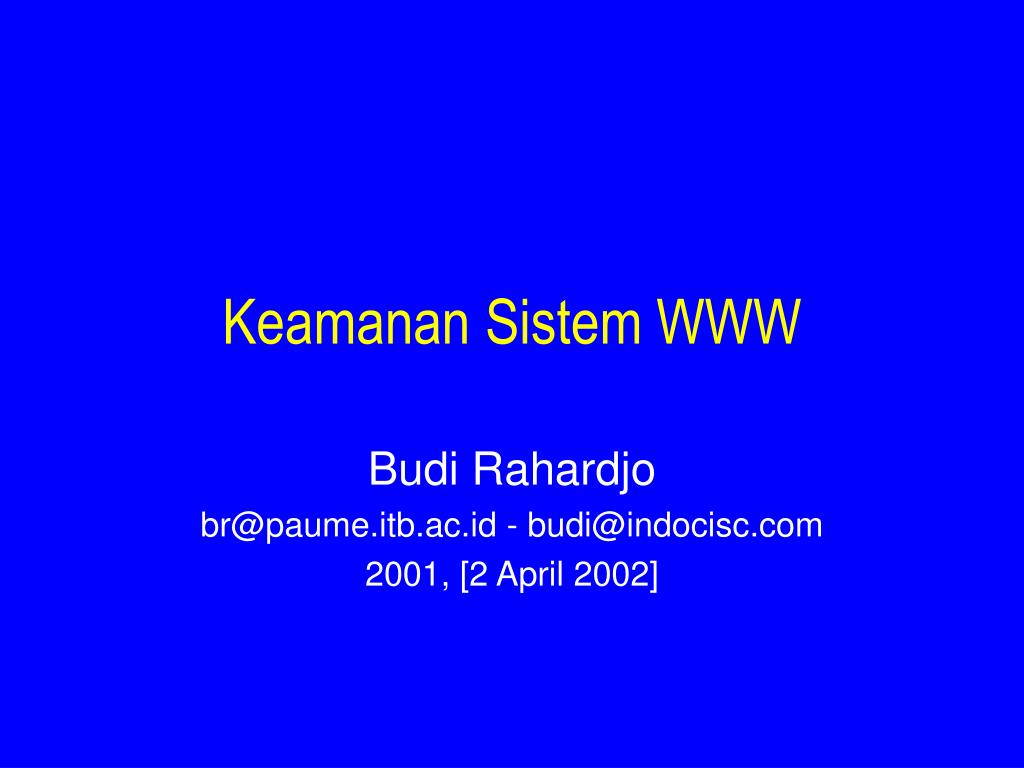 Keamanan Sistem WWW

Budi Rahardjo
br@paume.itb.ac.id - budi@indocisc.com
2001, [2 April 2002]